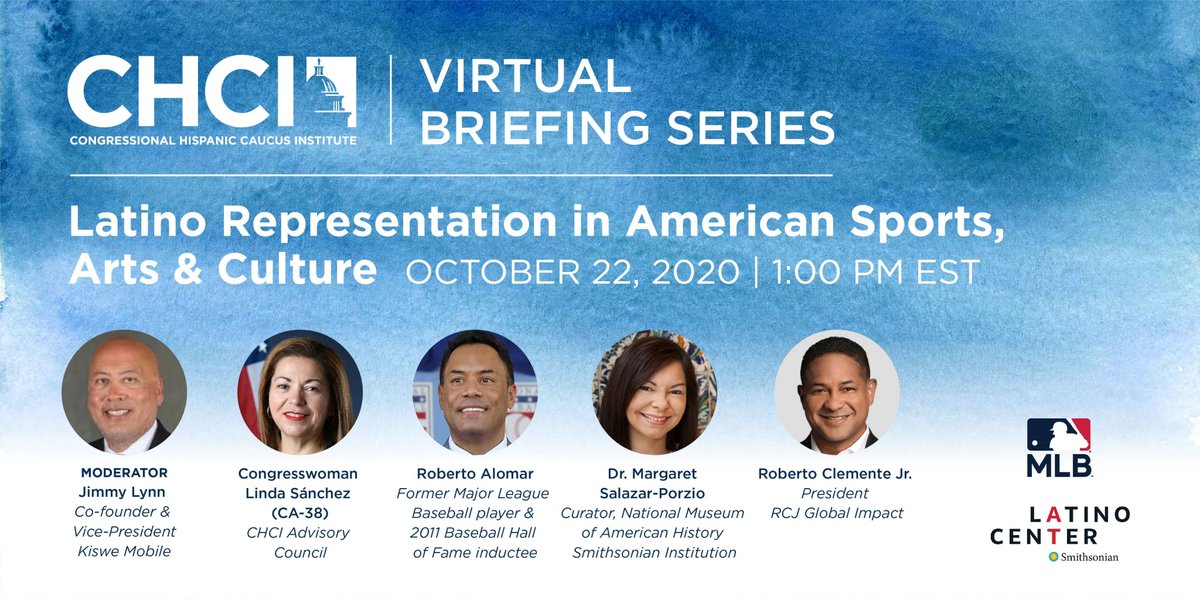 CHCI
CONGRESSIONAL HISPANIC CAUCUS INSTITUTE

VIRTUAL BRIEFING SERIES

Latino Representation in American Sports, Arts & Culture OCTOBER 22, 2020 | 1:00 PM EST

MODERATOR
Jimmy Lynn
Co-founder & Vice-President
Kiswe Mobile

Congresswoman
Linda Sánchez
(CA-38)
CHCI Advisory Council

Roberto Alomar
Former Major League Baseball player & 2011 Baseball Hall of Fame inductee

Dr. Margaret Salazar-Porzio
Curator, National Museum of American History
Smithsonian Institution

Roberto Clemente Jr.
President
RCJ Global Impact

MLB

LATINO CENTER
Smithsonian